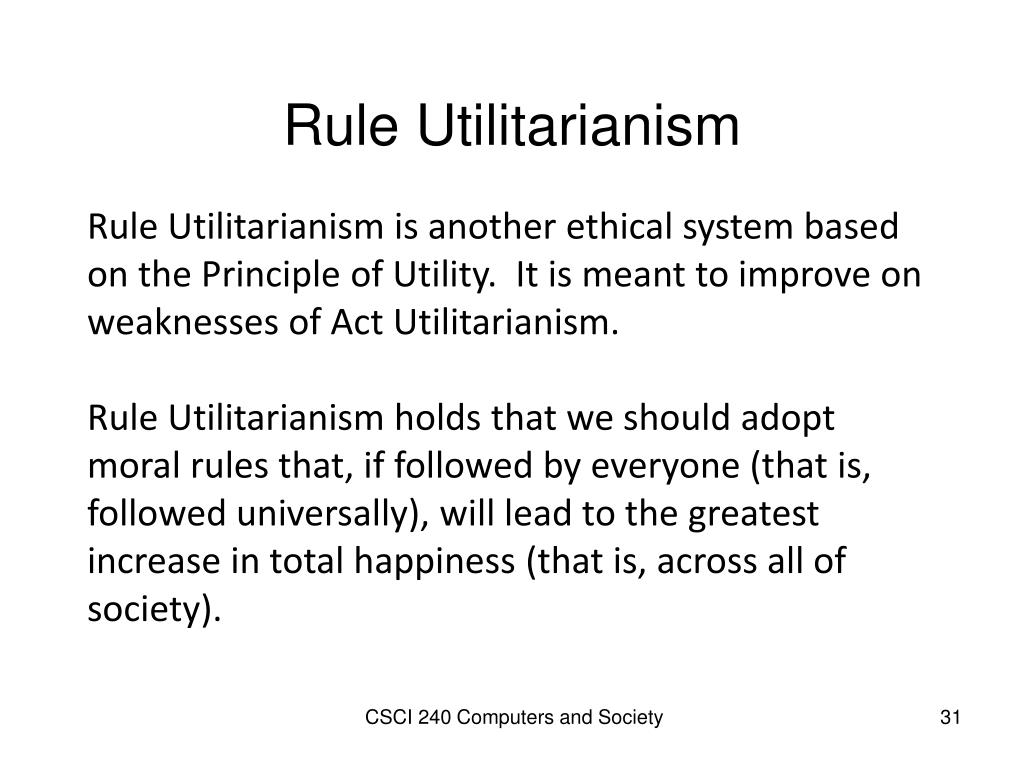 Rule Utilitarianism

Rule Utilitarianism is another ethical system based on the Principle of Utility. It is meant to improve on weaknesses of Act Utilitarianism.

Rule Utilitarianism holds that we should adopt moral rules that, if followed by everyone (that is, followed universally), will lead to the greatest increase in total happiness (that is, across all of society).

CSCI 240 Computers and Society

31